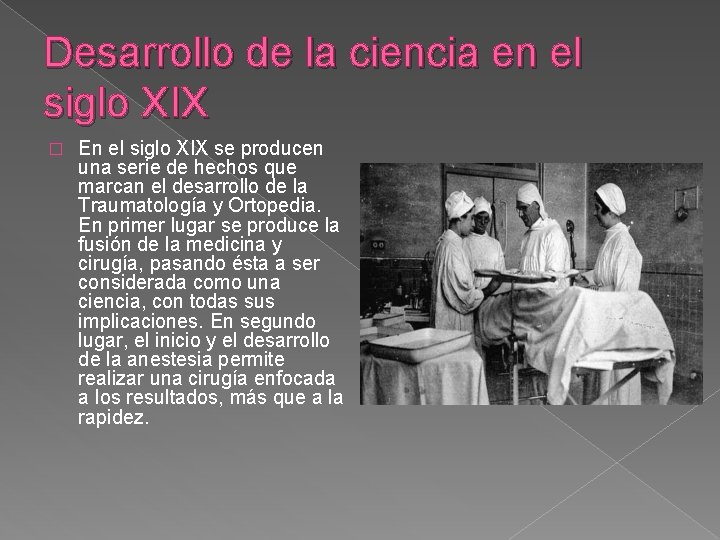 Desarrollo de la ciencia en el siglo XIX

En el siglo XIX se producen una serie de hechos que marcan el desarrollo de la Traumatología y Ortopedia. En primer lugar se produce la fusión de la medicina y cirugía, pasando ésta a ser considerada como una ciencia, con todas sus implicaciones. En segundo lugar, el inicio y el desarrollo de la anestesia permite realizar una cirugía enfocada a los resultados, más que a la rapidez.